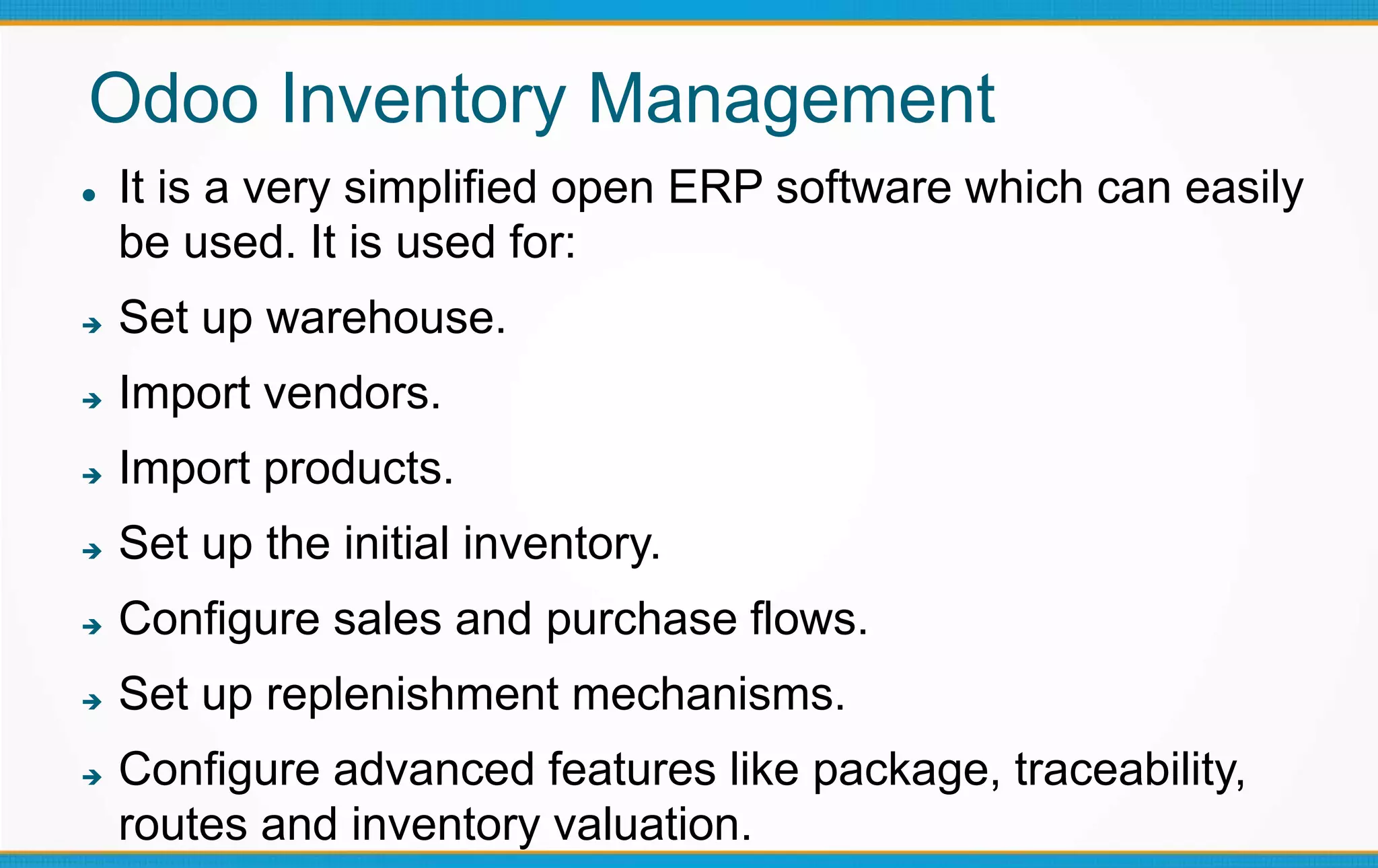 Odoo Inventory Management

• It is a very simplified open ERP software which can easily be used. It is used for:

→ Set up warehouse.

→ Import vendors.

→ Import products.

→ Set up the initial inventory.

→ Configure sales and purchase flows.

→ Set up replenishment mechanisms.

→ Configure advanced features like package, traceability, routes and inventory valuation.